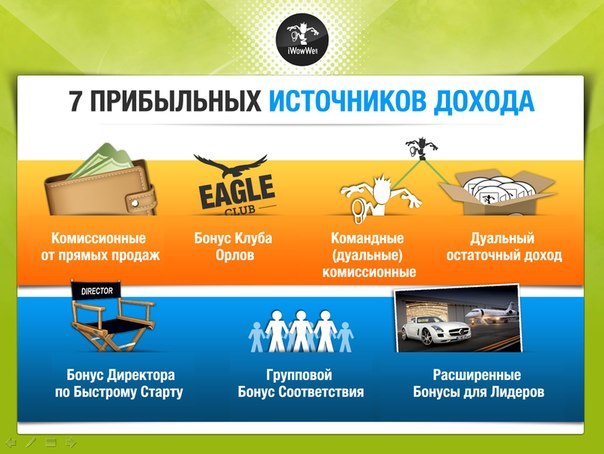 iWowWe

7 ПРИБЫЛЬНЫХ ИСТОЧНИКОВ ДОХОДА

EAGLE CLUB

Комиссионные от прямых продаж

Бонус Клуба Орлов

Командные (дуальные) комиссионные

Дуальный остаточный доход

DIRECTOR

Бонус Директора по Быстрому Старту

Групповой Бонус Соответствия

Расширенные Бонусы для Лидеров